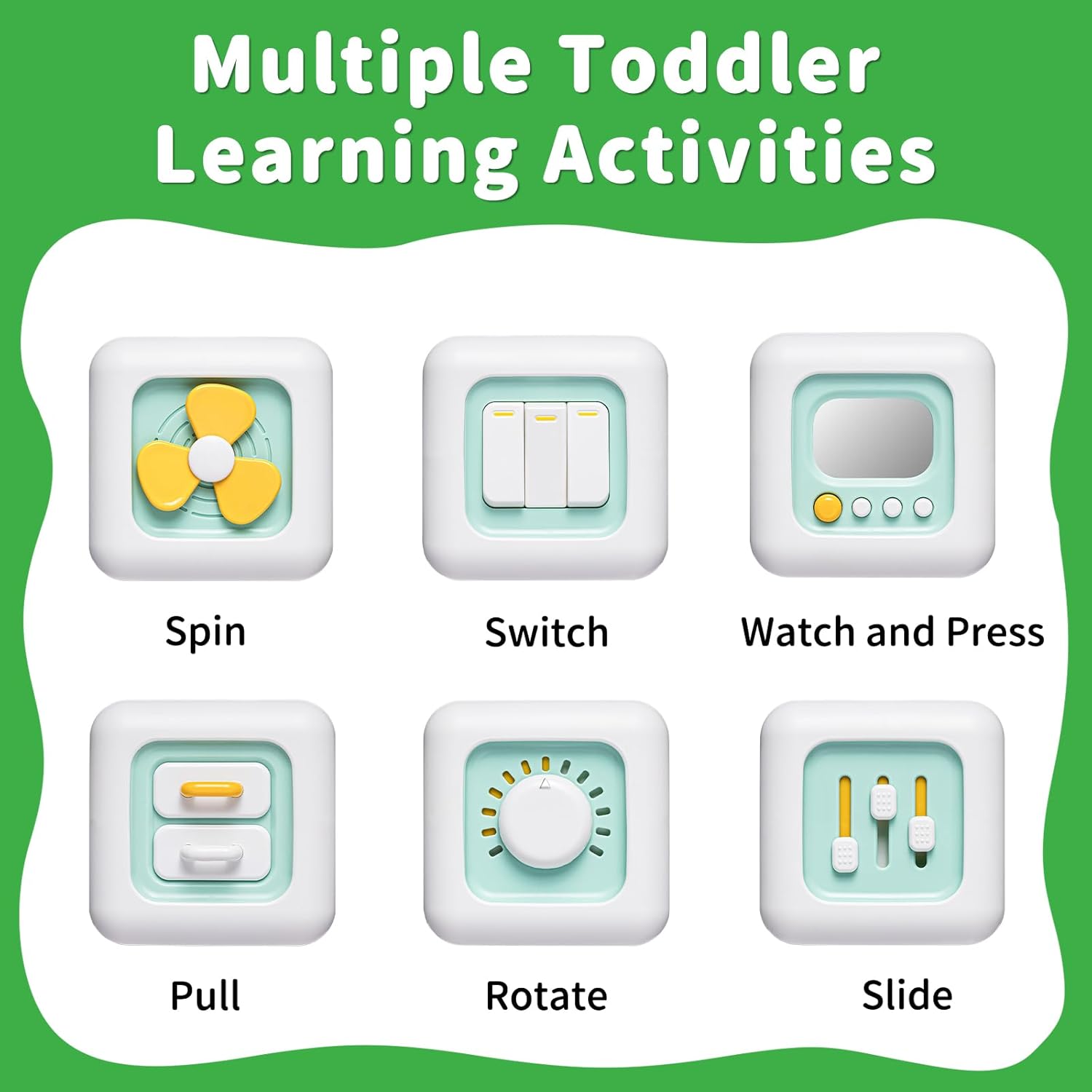 Multiple Toddler Learning Activities

Spin

Switch

Watch and Press

Pull

Rotate

Slide